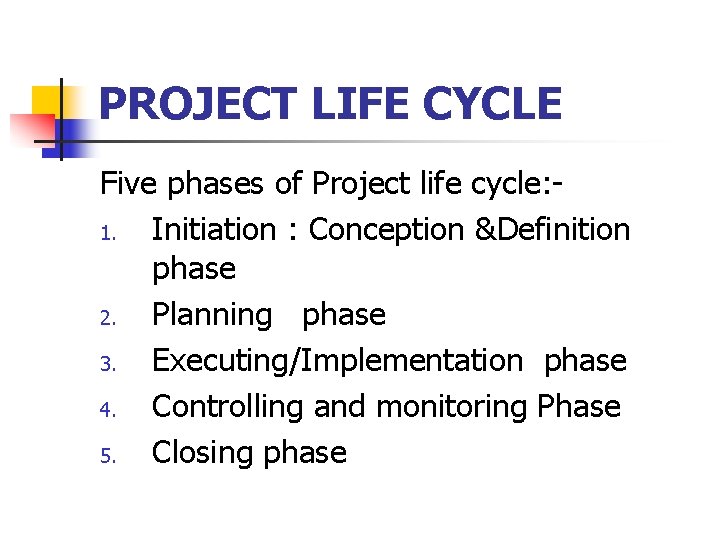 PROJECT LIFE CYCLE

Five phases of Project life cycle:-

1. Initiation : Conception &Definition phase
2. Planning phase
3. Executing/Implementation phase
4. Controlling and monitoring Phase
5. Closing phase